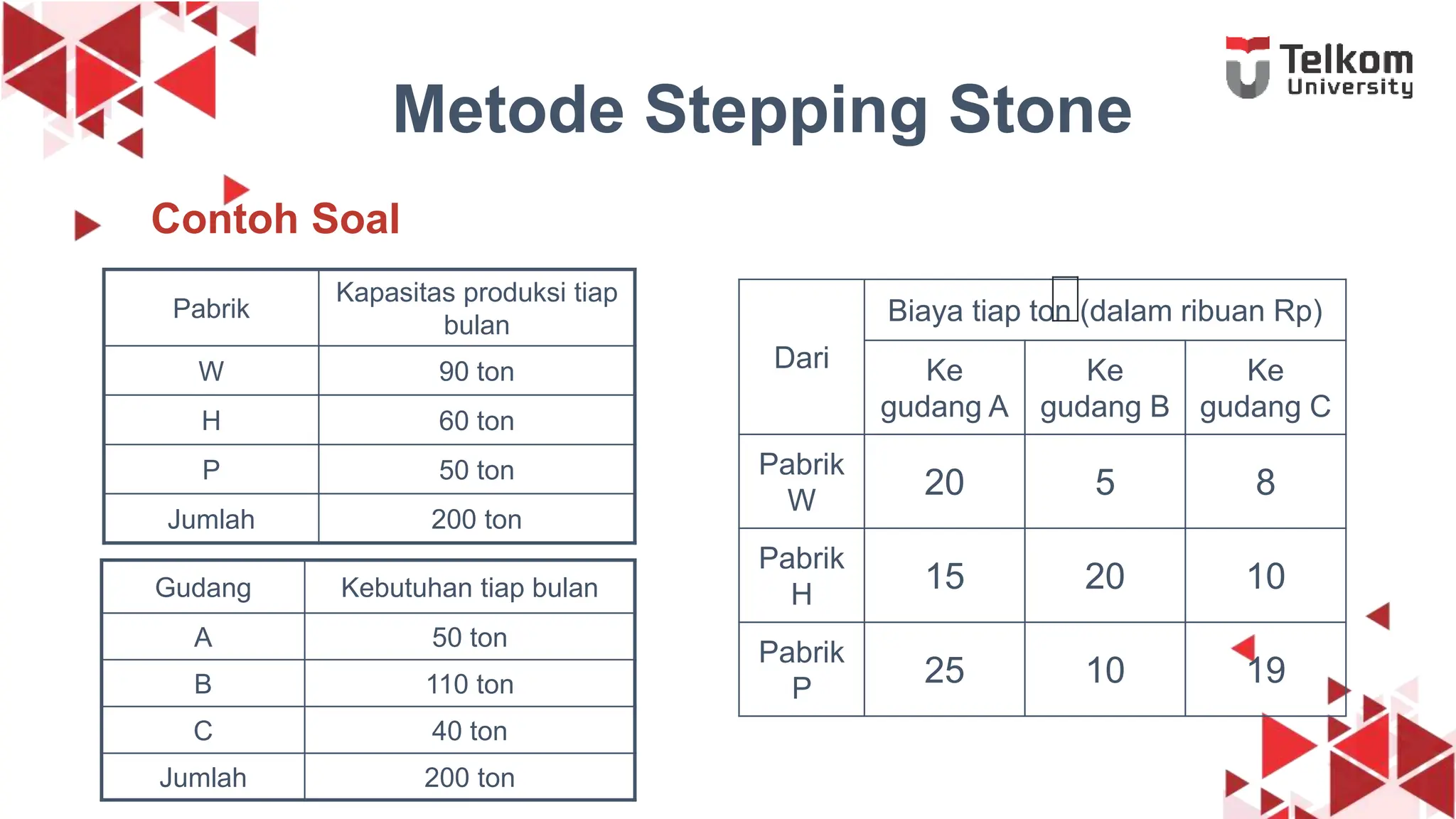 Telkom University

Metode Stepping Stone

Contoh Soal

| Pabrik | Kapasitas produksi tiap bulan |
|---|---|
| W | 90 ton |
| H | 60 ton |
| P | 50 ton |
| Jumlah | 200 ton |

| Gudang | Kebutuhan tiap bulan |
|---|---|
| A | 50 ton |
| B | 110 ton |
| C | 40 ton |
| Jumlah | 200 ton |

| Dari | Biaya tiap ton (dalam ribuan Rp) | | |
|---|---|---|---|
| | Ke gudang A | Ke gudang B | Ke gudang C |
| Pabrik W | 20 | 5 | 8 |
| Pabrik H | 15 | 20 | 10 |
| Pabrik P | 25 | 10 | 19 |